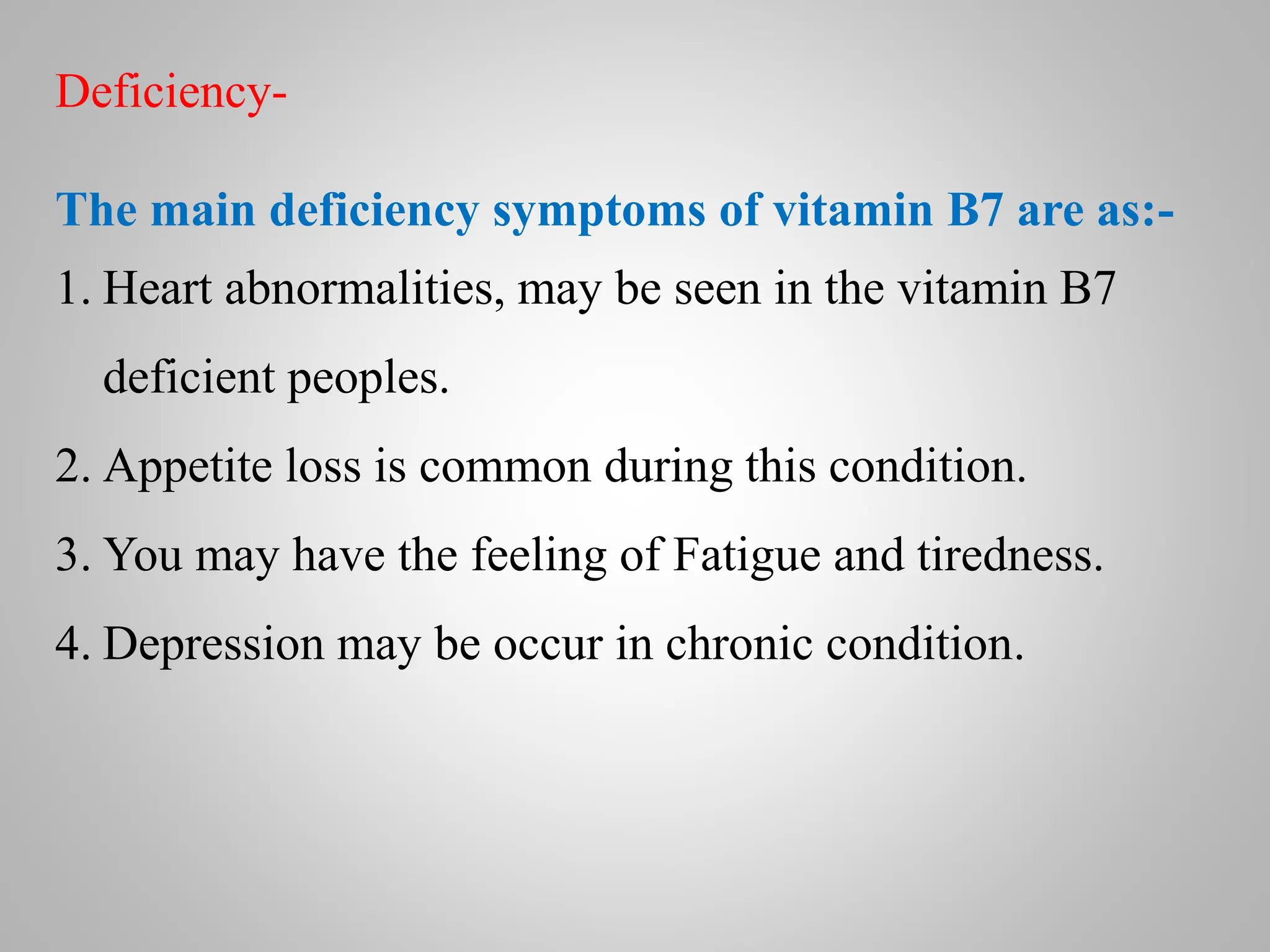 Deficiency-

The main deficiency symptoms of vitamin B7 are as:-

1. Heart abnormalities, may be seen in the vitamin B7 deficient peoples.
2. Appetite loss is common during this condition.
3. You may have the feeling of Fatigue and tiredness.
4. Depression may be occur in chronic condition.